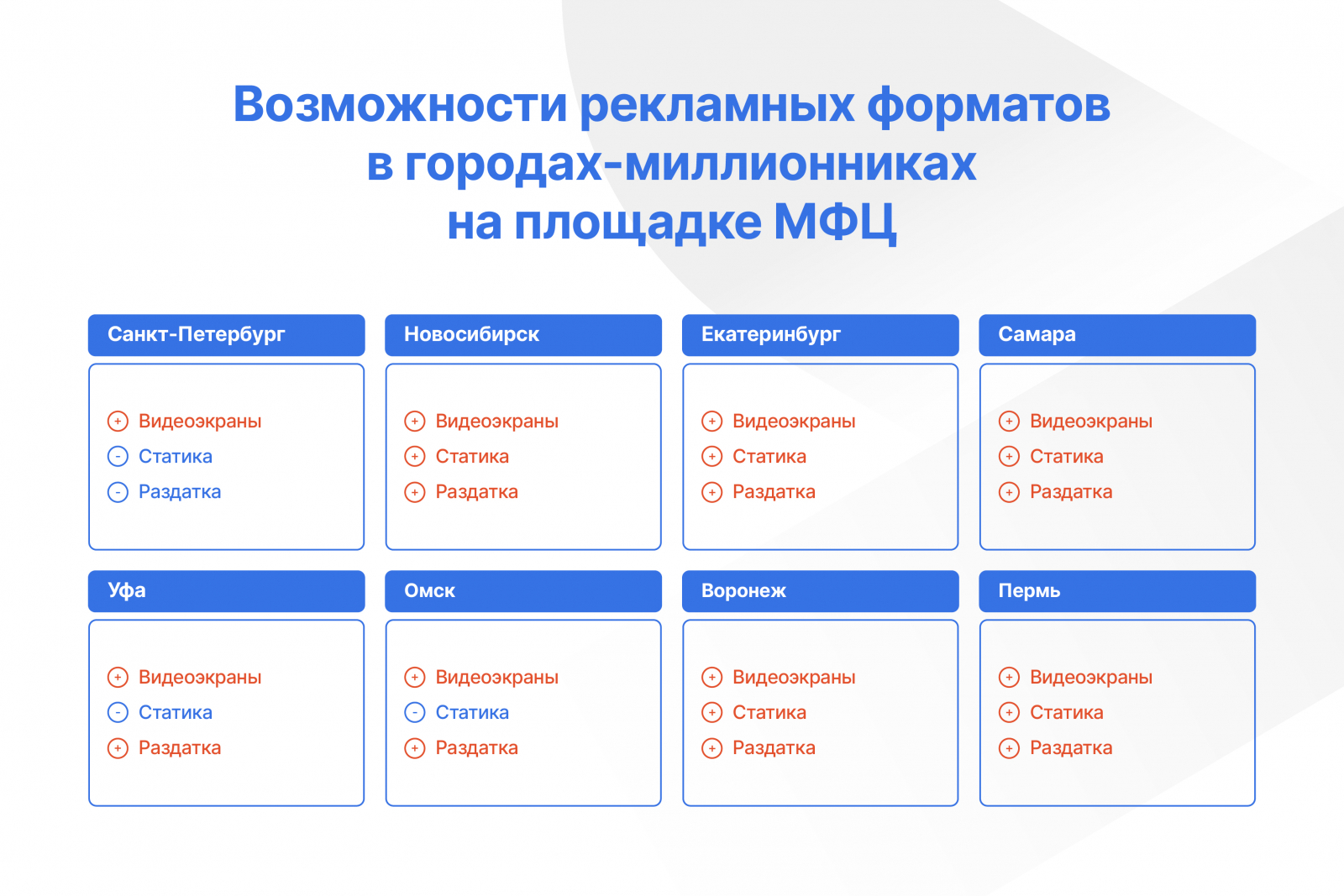 Возможности рекламных форматов в городах-миллионниках на площадке МФЦ

Санкт-Петербург
+ Видеоэкраны
- Статика
- Раздатка

Новосибирск
+ Видеоэкраны
+ Статика
+ Раздатка

Екатеринбург
+ Видеоэкраны
+ Статика
+ Раздатка

Самара
+ Видеоэкраны
+ Статика
+ Раздатка

Уфа
+ Видеоэкраны
- Статика
+ Раздатка

Омск
+ Видеоэкраны
- Статика
+ Раздатка

Воронеж
+ Видеоэкраны
+ Статика
+ Раздатка

Пермь
+ Видеоэкраны
+ Статика
+ Раздатка